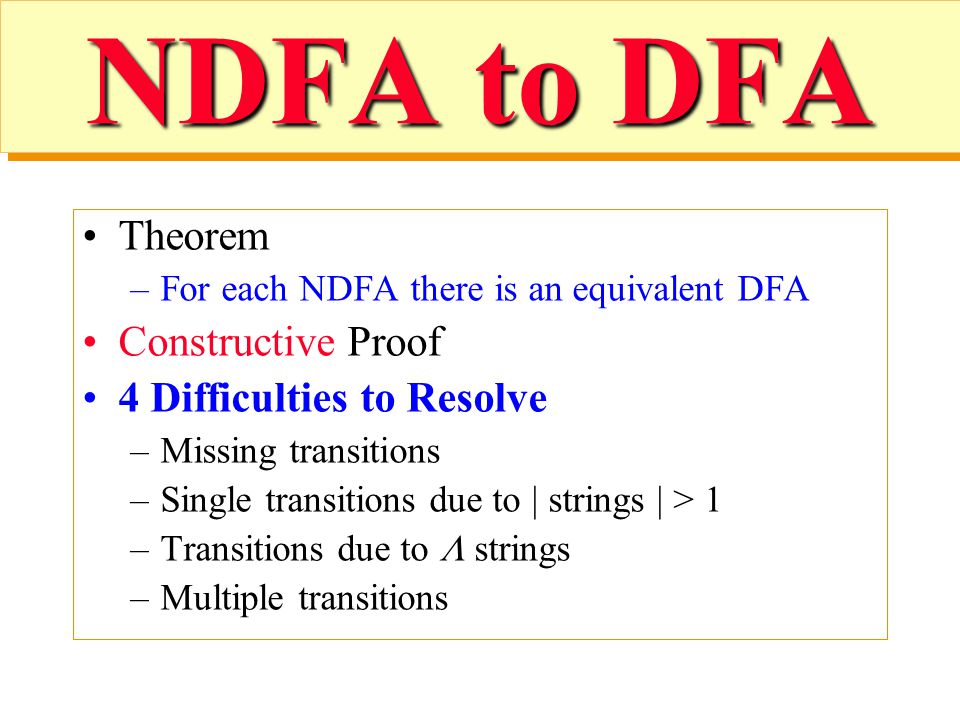 NDFA to DFA

• Theorem
– For each NDFA there is an equivalent DFA
• Constructive Proof
• 4 Difficulties to Resolve
– Missing transitions
– Single transitions due to | strings | > 1
– Transitions due to $\Lambda$ strings
– Multiple transitions